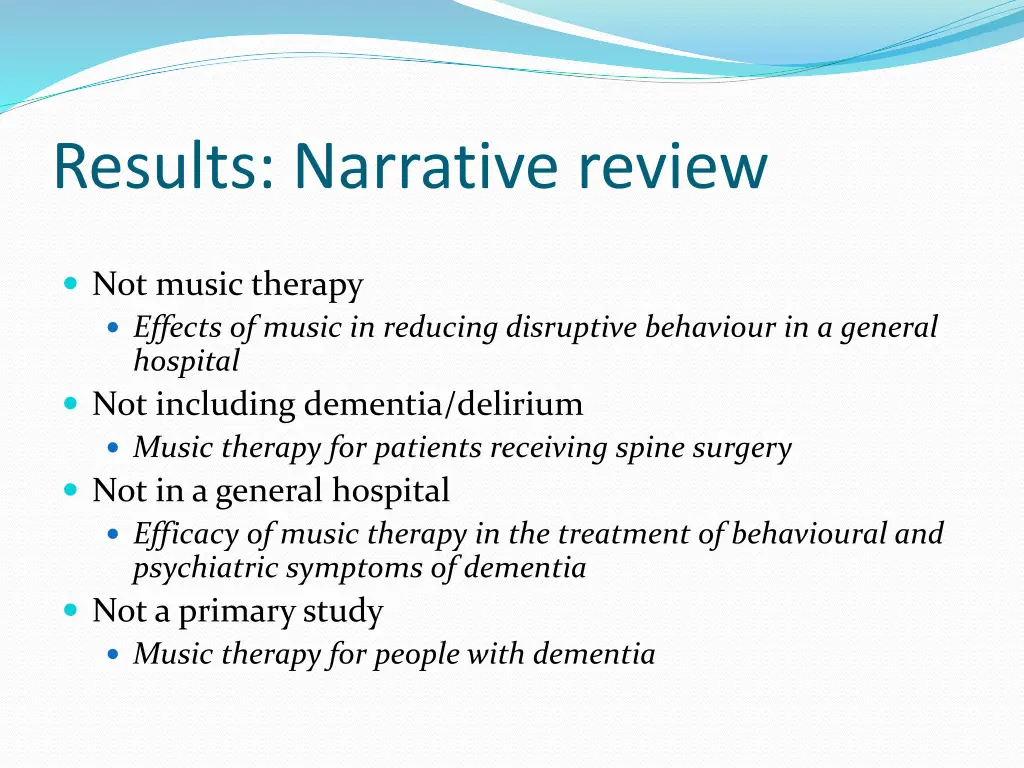 Results: Narrative review

- Not music therapy
  - Effects of music in reducing disruptive behaviour in a general hospital
- Not including dementia/delirium
  - Music therapy for patients receiving spine surgery
- Not in a general hospital
  - Efficacy of music therapy in the treatment of behavioural and psychiatric symptoms of dementia
- Not a primary study
  - Music therapy for people with dementia